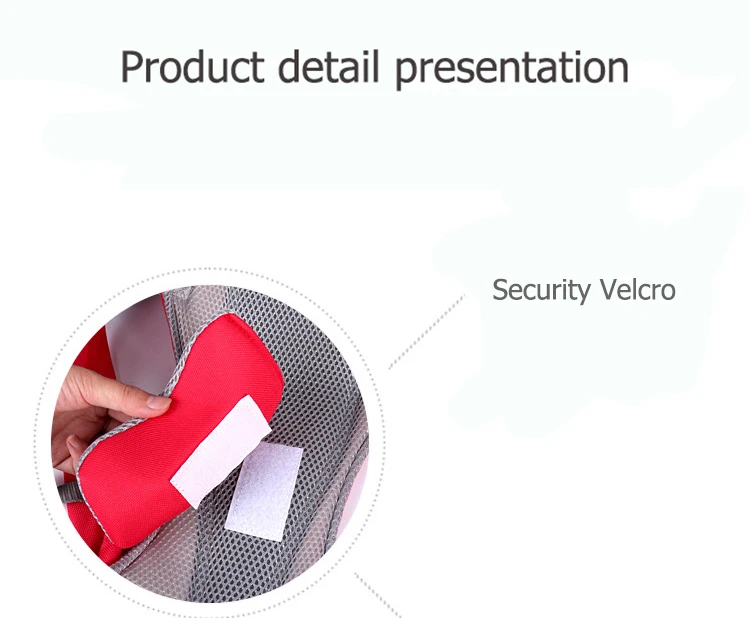 Product detail presentation

Security Velcro